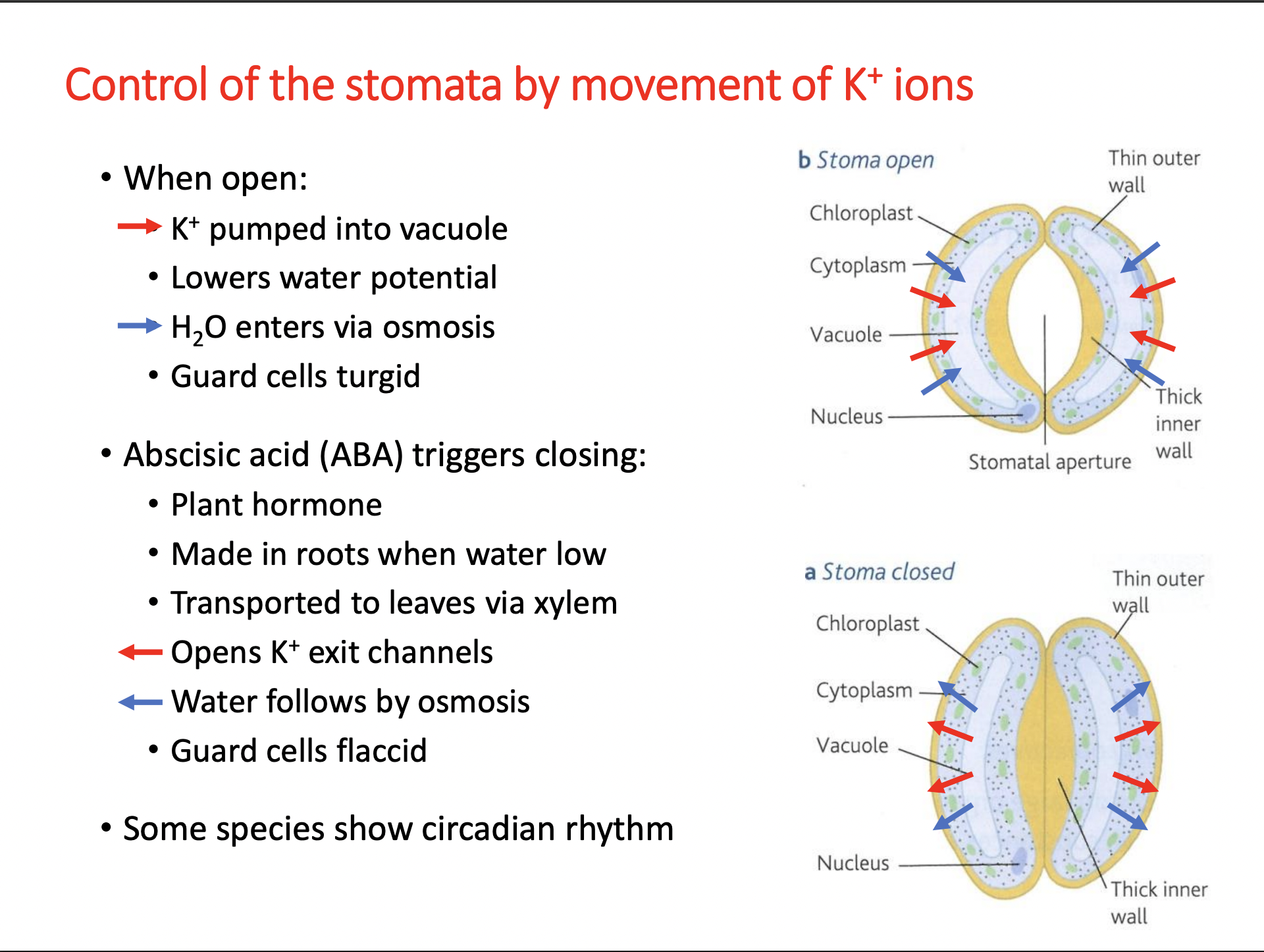 Control of the stomata by movement of $K^+$ ions

• When open:
$K^+$ pumped into vacuole
• Lowers water potential
$H_2O$ enters via osmosis
• Guard cells turgid

• Abscisic acid (ABA) triggers closing:
• Plant hormone
• Made in roots when water low
• Transported to leaves via xylem
Opens $K^+$ exit channels
Water follows by osmosis
• Guard cells flaccid

• Some species show circadian rhythm

b Stoma open
Thin outer wall
Chloroplast
Cytoplasm
Vacuole
Nucleus
Thick inner wall
Stomatal aperture

a Stoma closed
Thin outer wall
Chloroplast
Cytoplasm
Vacuole
Nucleus
Thick inner wall